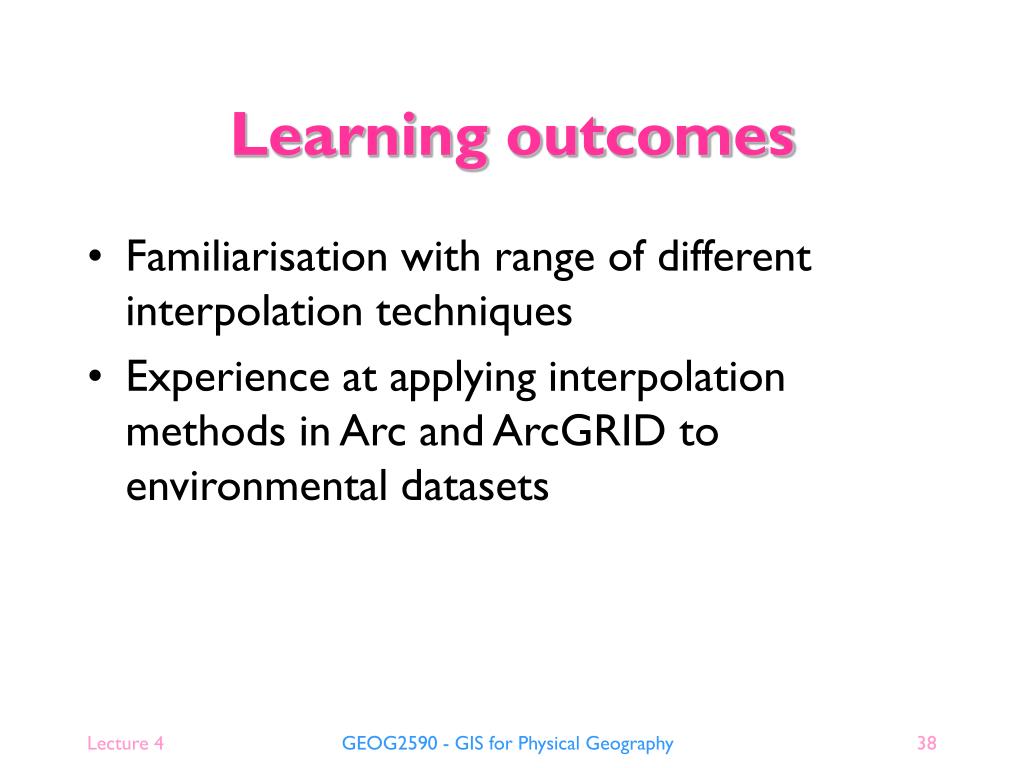 Learning outcomes

• Familiarisation with range of different interpolation techniques
• Experience at applying interpolation methods in Arc and ArcGRID to environmental datasets

Lecture 4

GEOG2590 - GIS for Physical Geography

38